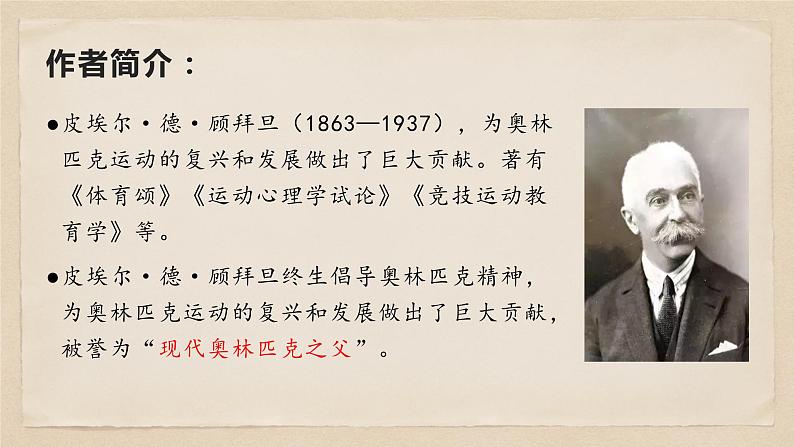 作者简介：

●皮埃尔·德·顾拜旦（1863—1937），为奥林匹克运动的复兴和发展做出了巨大贡献。著有《体育颂》《运动心理学试论》《竞技运动教育学》等。

●皮埃尔·德·顾拜旦终生倡导奥林匹克精神，为奥林匹克运动的复兴和发展做出了巨大贡献，被誉为“现代奥林匹克之父”。